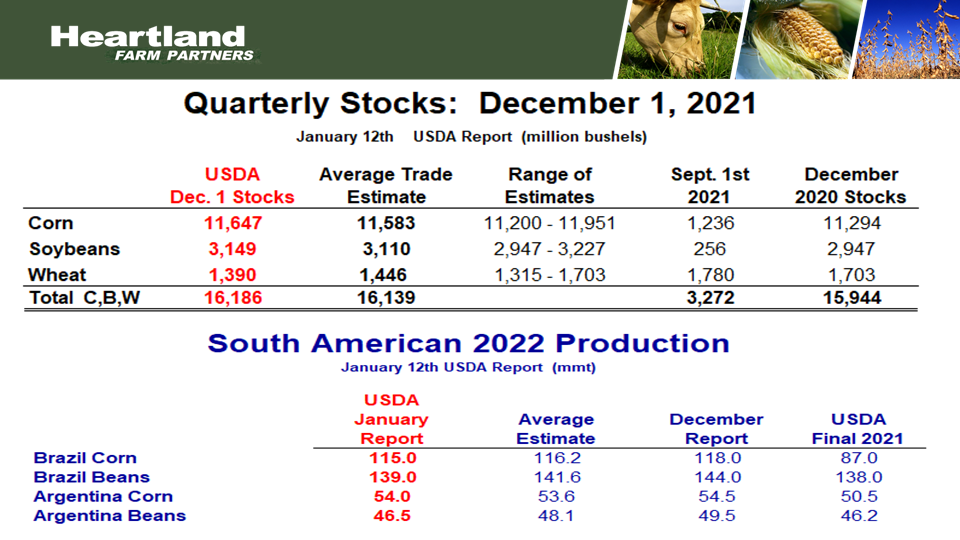 Heartland
FARM PARTNERS

Quarterly Stocks: December 1, 2021

January 12th USDA Report (million bushels)

| | USDA Dec. 1 Stocks | Average Trade Estimate | Range of Estimates | Sept. 1st 2021 | December 2020 Stocks |
|---|---|---|---|---|---|
| Corn | 11,647 | 11,583 | 11,200 - 11,951 | 1,236 | 11,294 |
| Soybeans | 3,149 | 3,110 | 2,947 - 3,227 | 256 | 2,947 |
| Wheat | 1,390 | 1,446 | 1,315 - 1,703 | 1,780 | 1,703 |
| Total C,B,W | 16,186 | 16,139 | | 3,272 | 15,944 |

South American 2022 Production

January 12th USDA Report (mmt)

| | USDA January Report | Average Estimate | December Report | USDA Final 2021 |
|---|---|---|---|---|
| Brazil Corn | 115.0 | 116.2 | 118.0 | 87.0 |
| Brazil Beans | 139.0 | 141.6 | 144.0 | 138.0 |
| Argentina Corn | 54.0 | 53.6 | 54.5 | 50.5 |
| Argentina Beans | 46.5 | 48.1 | 49.5 | 46.2 |